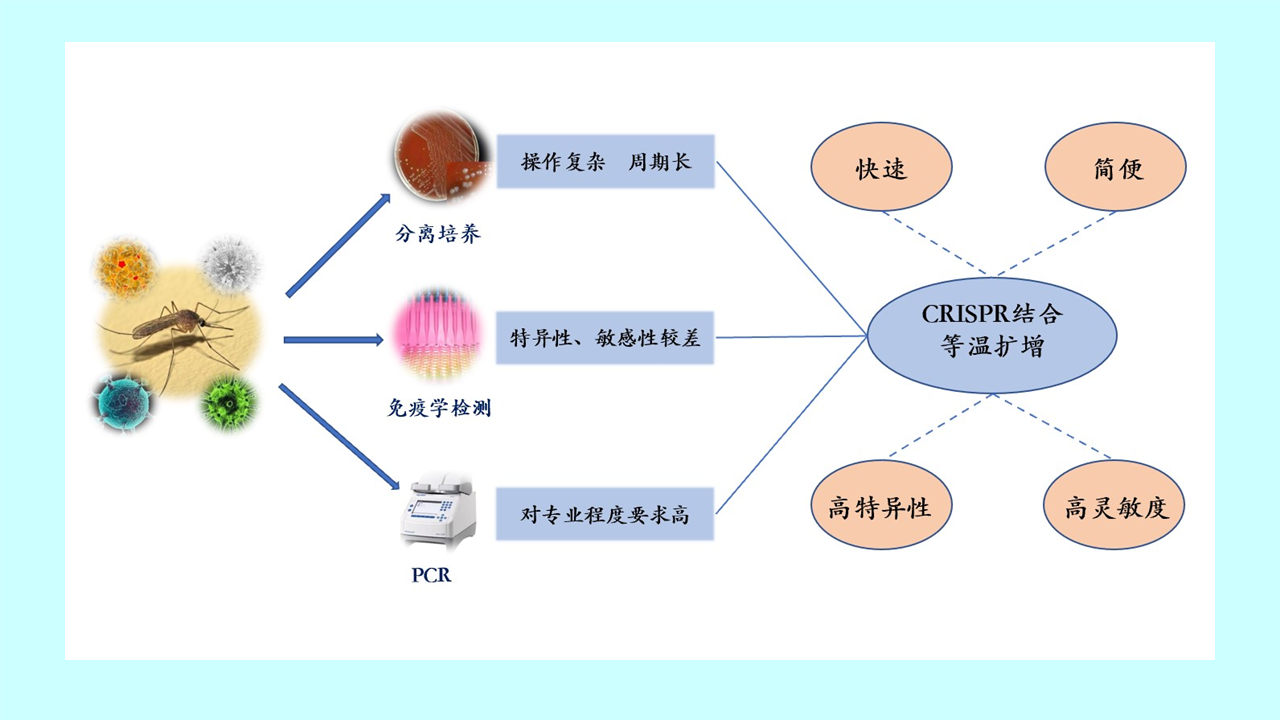 分离培养

操作复杂　周期长

免疫学检测

特异性、敏感性较差

PCR

对专业程度要求高

快速

简便

CRISPR结合等温扩增

高特异性

高灵敏度